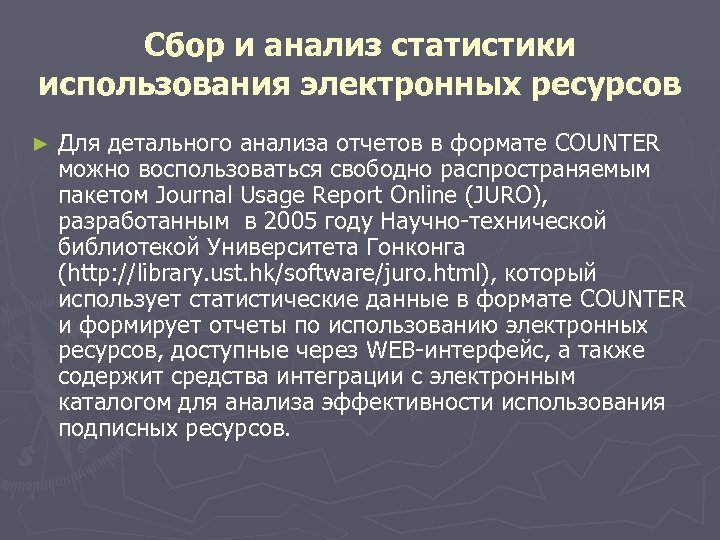 Сбор и анализ статистики использования электронных ресурсов

► Для детального анализа отчетов в формате COUNTER можно воспользоваться свободно распространяемым пакетом Journal Usage Report Online (JURO), разработанным  в 2005 году Научно-технической библиотекой Университета Гонконга (http://library.ust.hk/software/juro.html), который использует статистические данные в формате COUNTER и формирует отчеты по использованию электронных ресурсов, доступные через WEB-интерфейс, а также содержит средства интеграции с электронным каталогом для анализа эффективности использования подписных ресурсов.